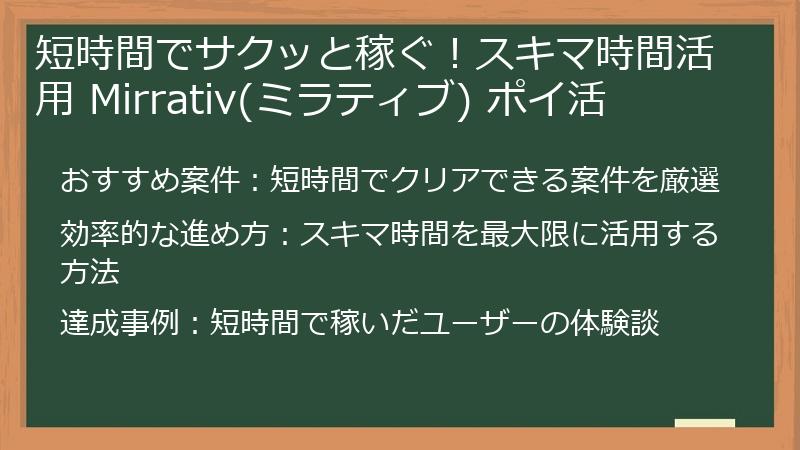 短時間でサクッと稼ぐ！スキマ時間活用 Mirrativ(ミラティブ) ポイ活

おすすめ案件：短時間でクリアできる案件を厳選

効率的な進め方：スキマ時間を最大限に活用する方法

達成事例：短時間で稼いだユーザーの体験談